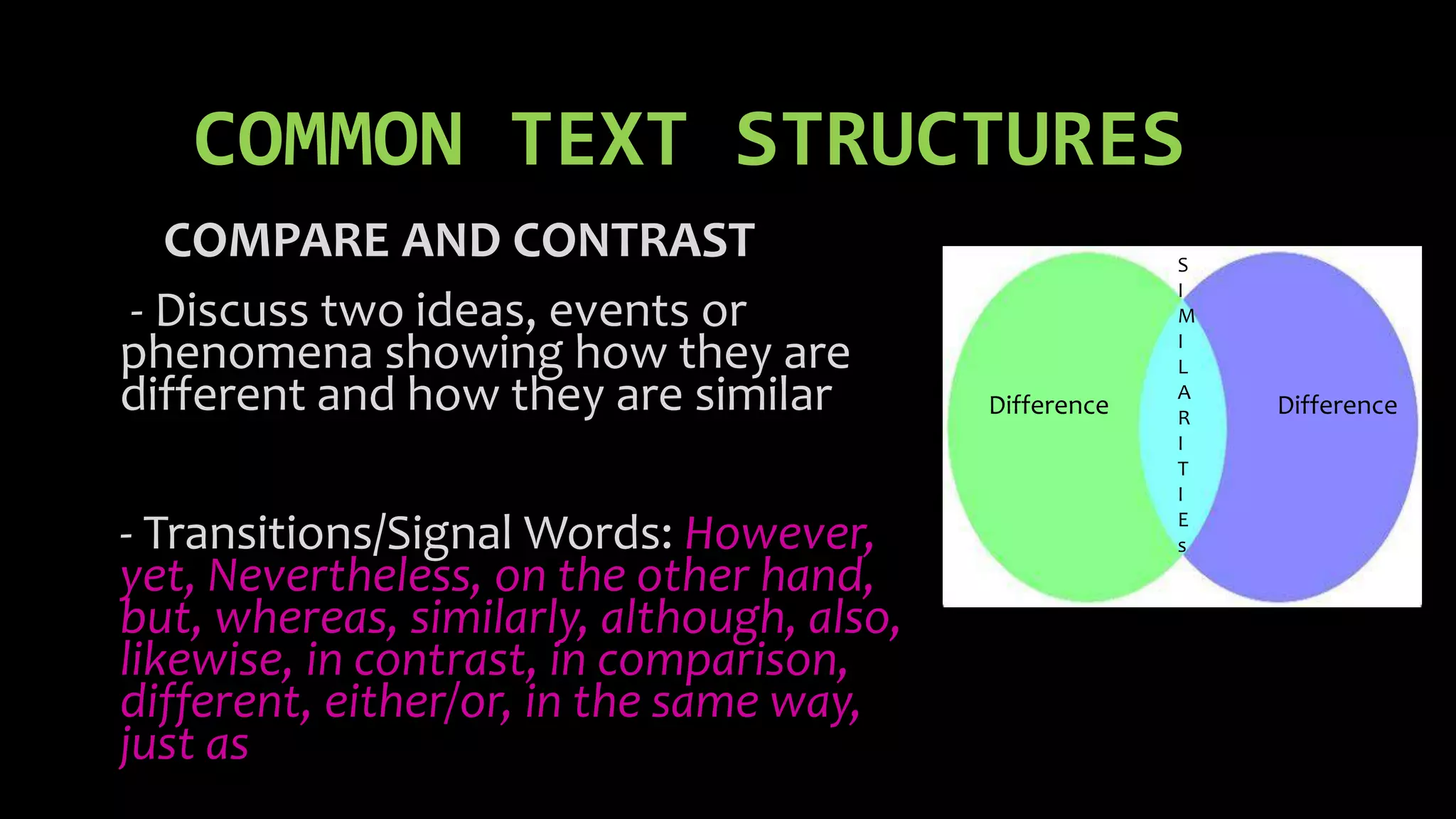 COMMON TEXT STRUCTURES

COMPARE AND CONTRAST

- Discuss two ideas, events or phenomena showing how they are different and how they are similar

- Transitions/Signal Words: However, yet, Nevertheless, on the other hand, but, whereas, similarly, although, also, likewise, in contrast, in comparison, different, either/or, in the same way, just as

Difference

S I M I L A R I T I E s

Difference